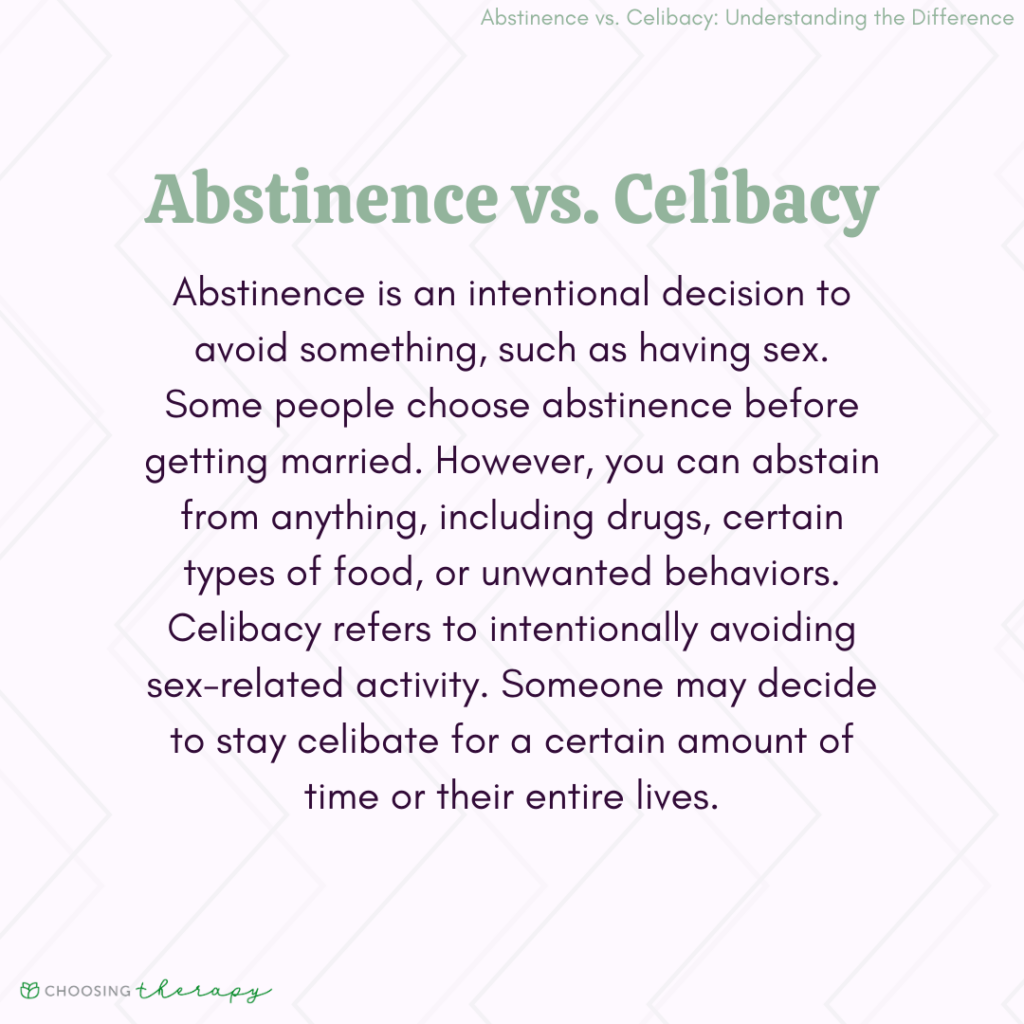 Abstinence vs. Celibacy: Understanding the Difference

Abstinence vs. Celibacy

Abstinence is an intentional decision to avoid something, such as having sex. Some people choose abstinence before getting married. However, you can abstain from anything, including drugs, certain types of food, or unwanted behaviors. Celibacy refers to intentionally avoiding sex-related activity. Someone may decide to stay celibate for a certain amount of time or their entire lives.

CHOOSING therapy